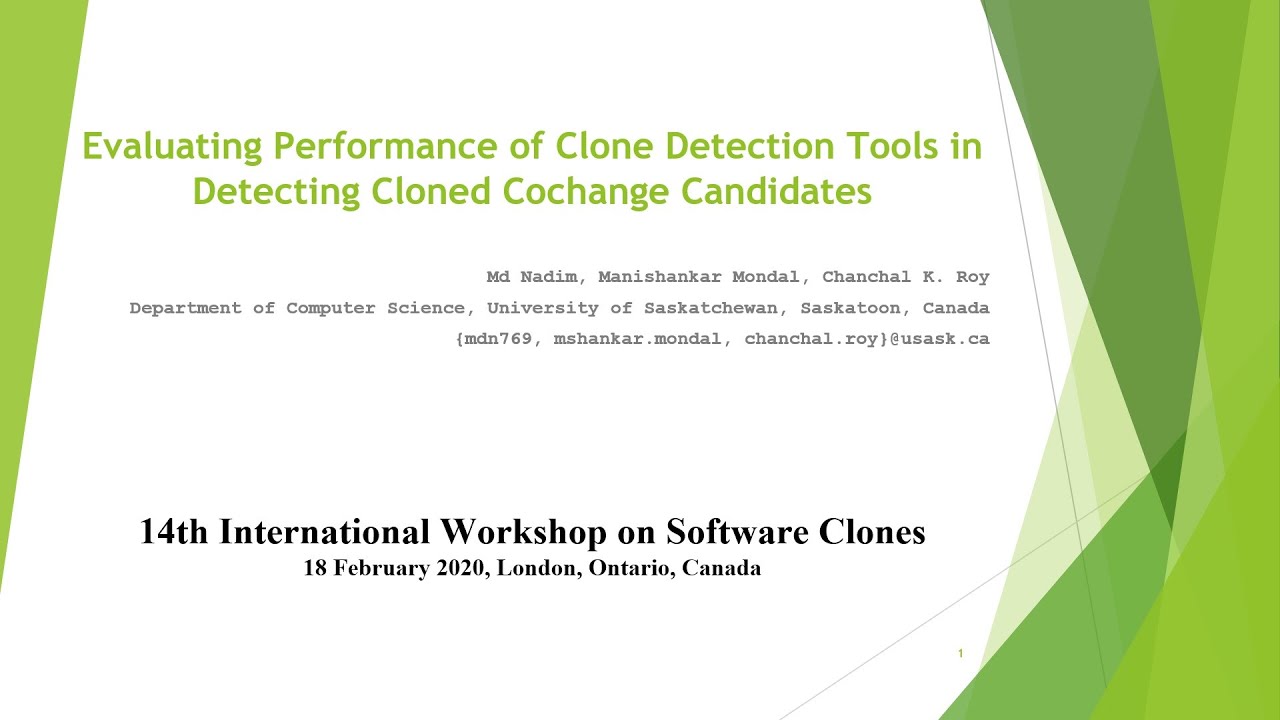 Evaluating Performance of Clone Detection Tools in Detecting Cloned Cochange Candidates

Md Nadim, Manishankar Mondal, Chanchal K. Roy
Department of Computer Science, University of Saskatchewan, Saskatoon, Canada
{mdn769, mshankar.mondal, chanchal.roy}@usask.ca

14th International Workshop on Software Clones
18 February 2020, London, Ontario, Canada

1